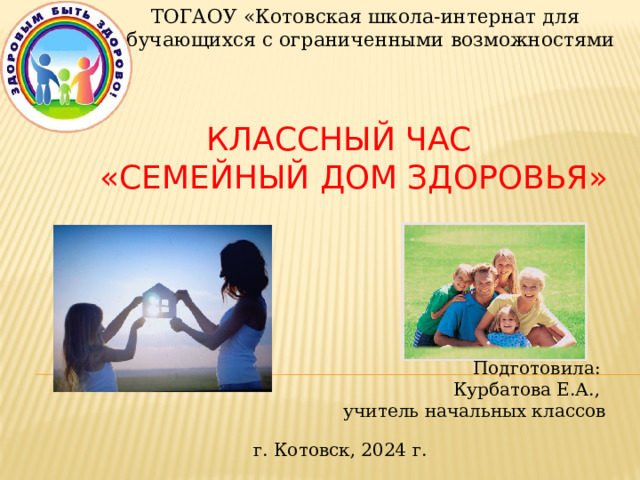 ЗДОРОВЫМ БЫТЬ ЗДОРОВО!

ТОГАОУ «Котовская школа-интернат для бучающихся с ограниченными возможностями

КЛАССНЫЙ ЧАС
«СЕМЕЙНЫЙ ДОМ ЗДОРОВЬЯ»

Подготовила:
Курбатова Е.А.,
учитель начальных классов

г. Котовск, 2024 г.